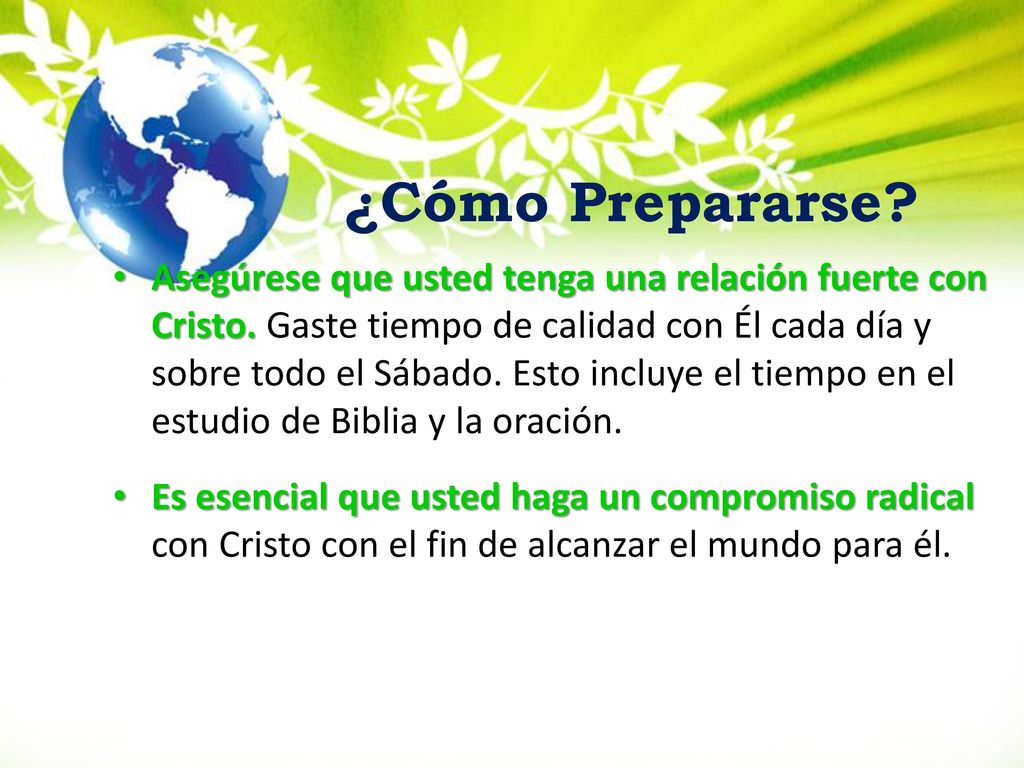 ¿Cómo Prepararse?

• Asegúrese que usted tenga una relación fuerte con Cristo. Gaste tiempo de calidad con Él cada día y sobre todo el Sábado. Esto incluye el tiempo en el estudio de Biblia y la oración.

• Es esencial que usted haga un compromiso radical con Cristo con el fin de alcanzar el mundo para él.